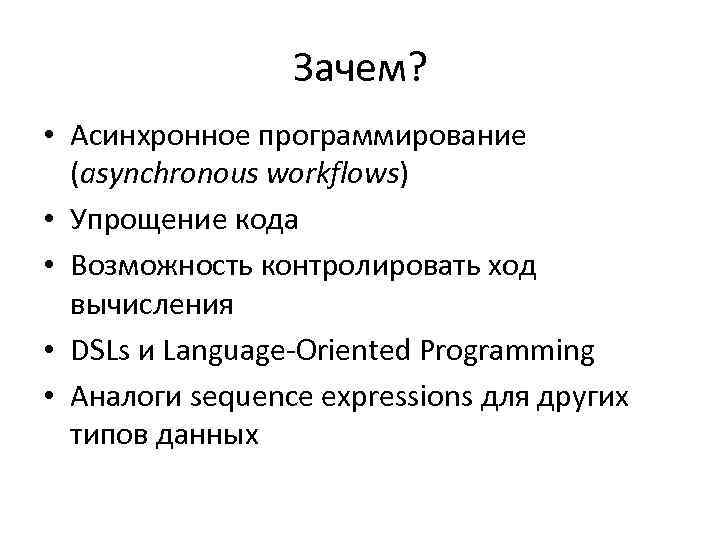 Зачем?

• Асинхронное программирование (asynchronous workflows)
• Упрощение кода
• Возможность контролировать ход вычисления
• DSLs и Language-Oriented Programming
• Аналоги sequence expressions для других типов данных